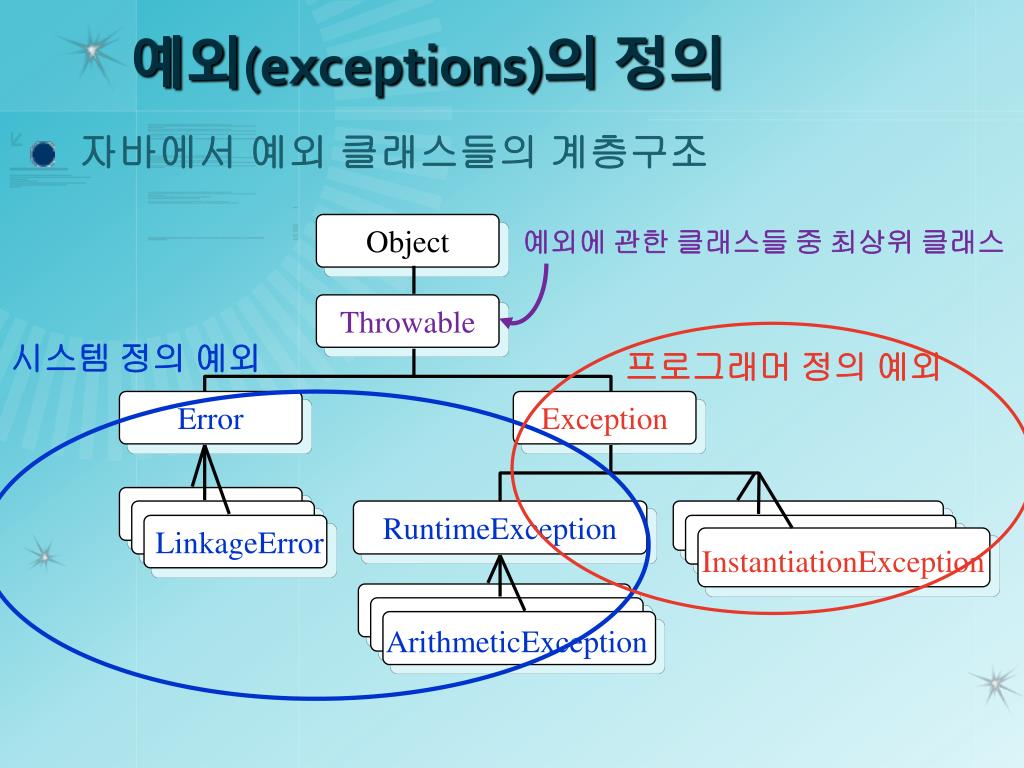 예외(exceptions)의 정의

자바에서 예외 클래스들의 계층구조

Object

예외에 관한 클래스들 중 최상위 클래스

Throwable

시스템 정의 예외

프로그래머 정의 예외

Error

Exception

LinkageError

RuntimeException

InstantiationException

ArithmeticException